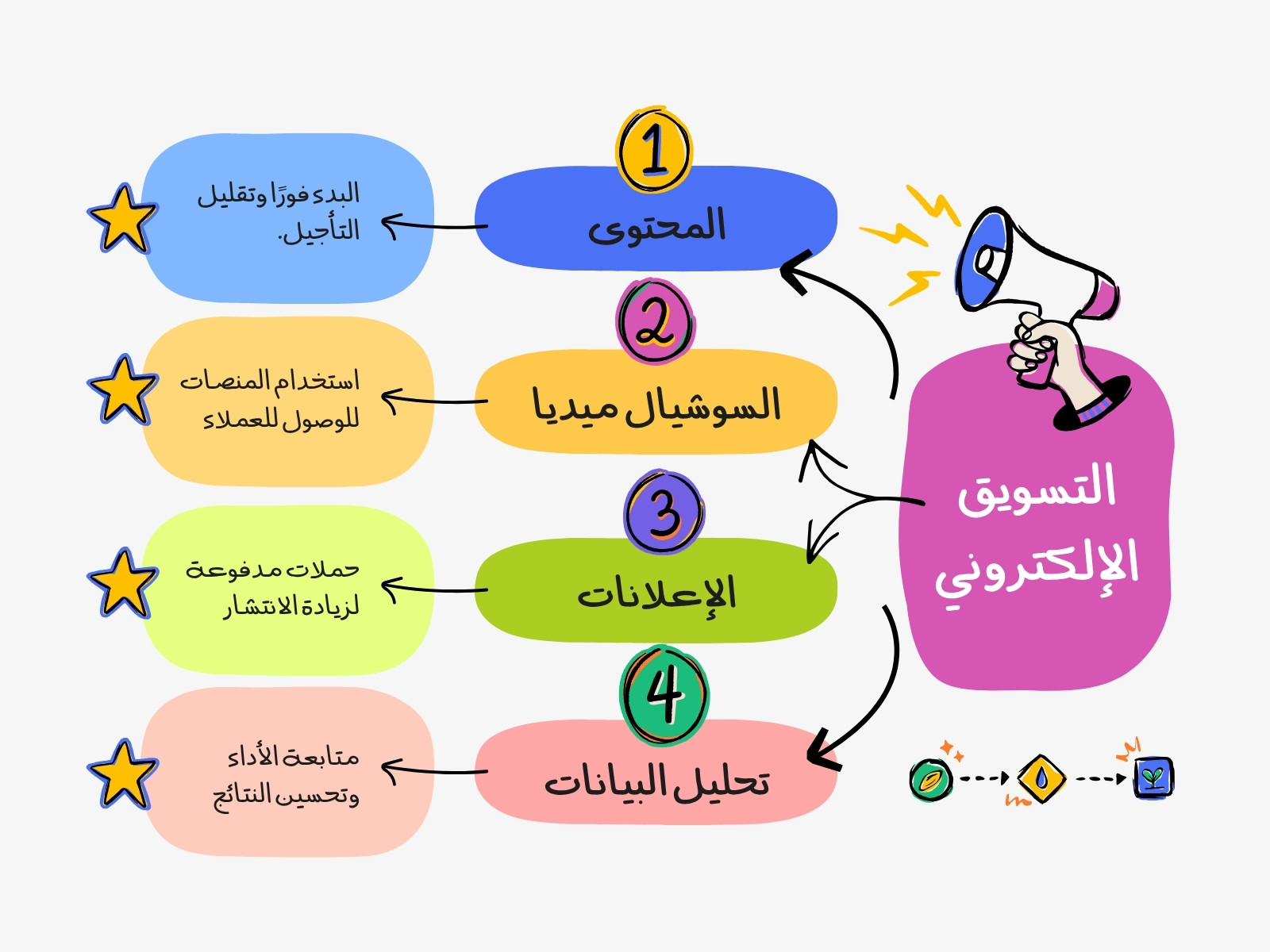 التسويق الإلكتروني

1
المحتوى
البدء فورًا وتقليل التأجيل.

2
السوشيال ميديا
استخدام المنصات للوصول للعملاء

3
الإعلانات
حملات مدفوعة لزيادة الانتشار

4
تحليل البيانات
متابعة الأداء وتحسين النتائج